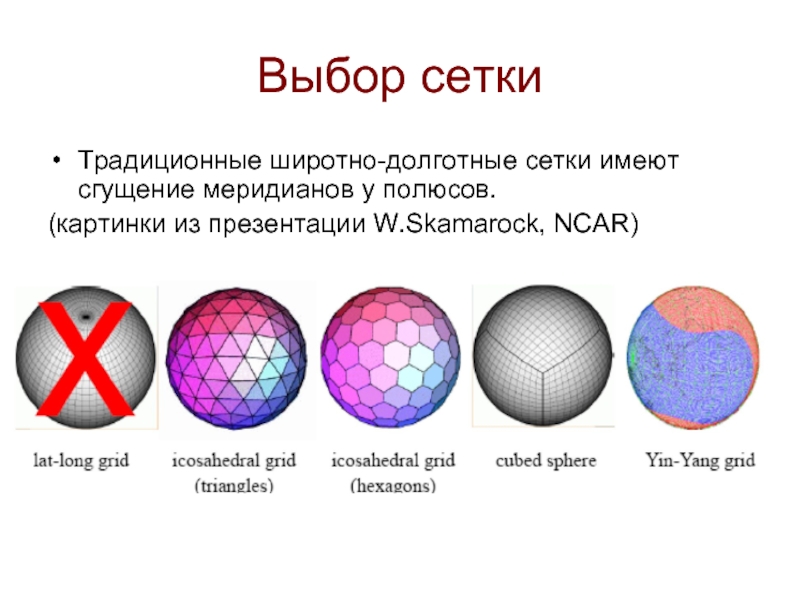 Выбор сетки

• Традиционные широтно-долготные сетки имеют сгущение меридианов у полюсов.

(картинки из презентации W.Skamarock, NCAR)

X

lat-long grid

icosahedral grid (triangles)

icosahedral grid (hexagons)

cubed sphere

Yin-Yang grid